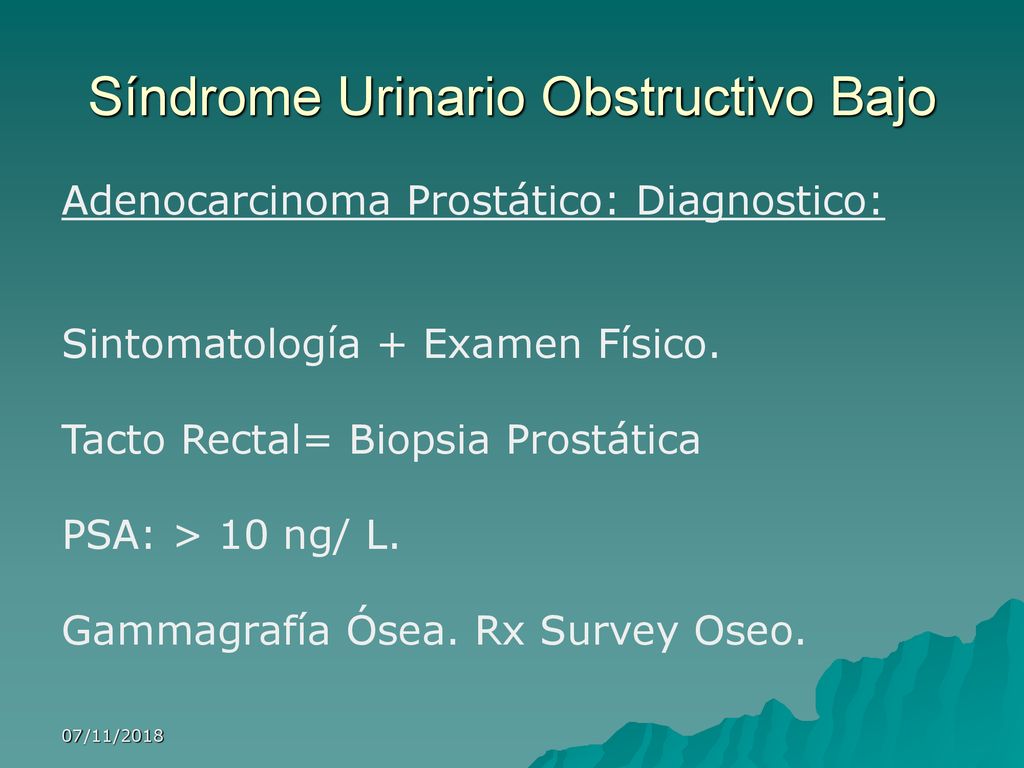 Síndrome Urinario Obstructivo Bajo

Adenocarcinoma Prostático: Diagnostico:

Sintomatología + Examen Físico.

Tacto Rectal= Biopsia Prostática

PSA: > 10 ng/ L.

Gammagrafía Ósea. Rx Survey Oseo.

07/11/2018